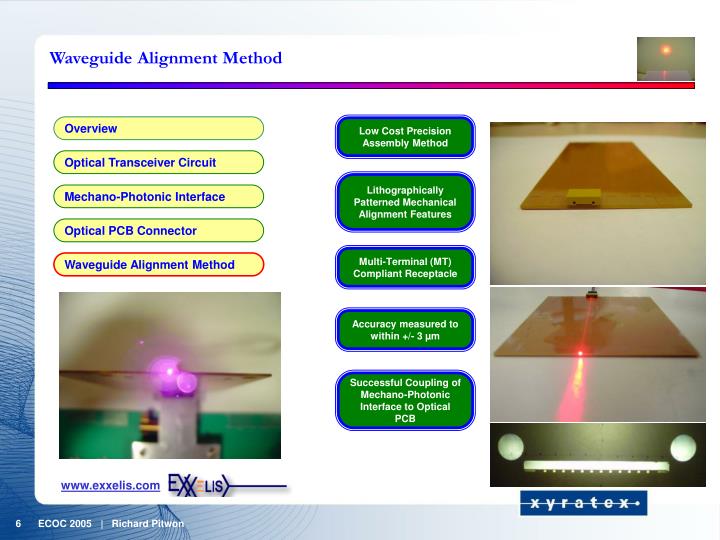 Waveguide Alignment Method

Overview

Optical Transceiver Circuit

Mechano-Photonic Interface

Optical PCB Connector

Waveguide Alignment Method

Low Cost Precision Assembly Method

Lithographically Patterned Mechanical Alignment Features

Multi-Terminal (MT) Compliant Receptacle

Accuracy measured to within +/- 3 µm

Successful Coupling of Mechano-Photonic Interface to Optical PCB

www.exxelis.com EXXELIS

xyratex

6 ECOC 2005 | Richard Pitwon